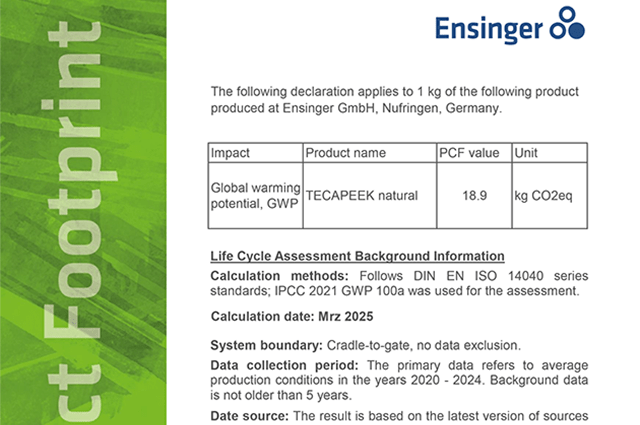 ct Footprint

Ensinger

The following declaration applies to 1 kg of the following product produced at Ensinger GmbH, Nufringen, Germany.

| Impact | Product name | PCF value | Unit |
|---|---|---|---|
| Global warming potential, GWP | TECAPEEK natural | 18.9 | kg CO2eq |

Life Cycle Assessment Background Information

Calculation methods: Follows DIN EN ISO 14040 series standards; IPCC 2021 GWP 100a was used for the assessment.

Calculation date: Mrz 2025

System boundary: Cradle-to-gate, no data exclusion.

Data collection period: The primary data refers to average production conditions in the years 2020 - 2024. Background data is not older than 5 years.

Date source: The result is based on the latest version of sources